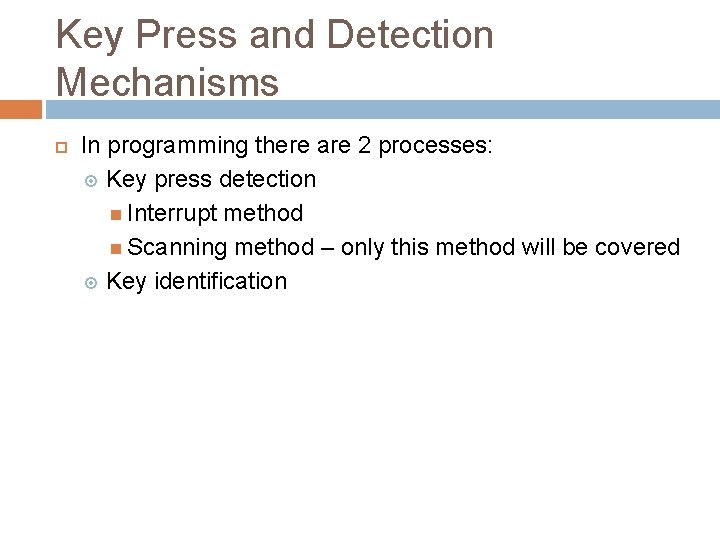 Key Press and Detection Mechanisms

In programming there are 2 processes:

Key press detection

Interrupt method

Scanning method – only this method will be covered

Key identification